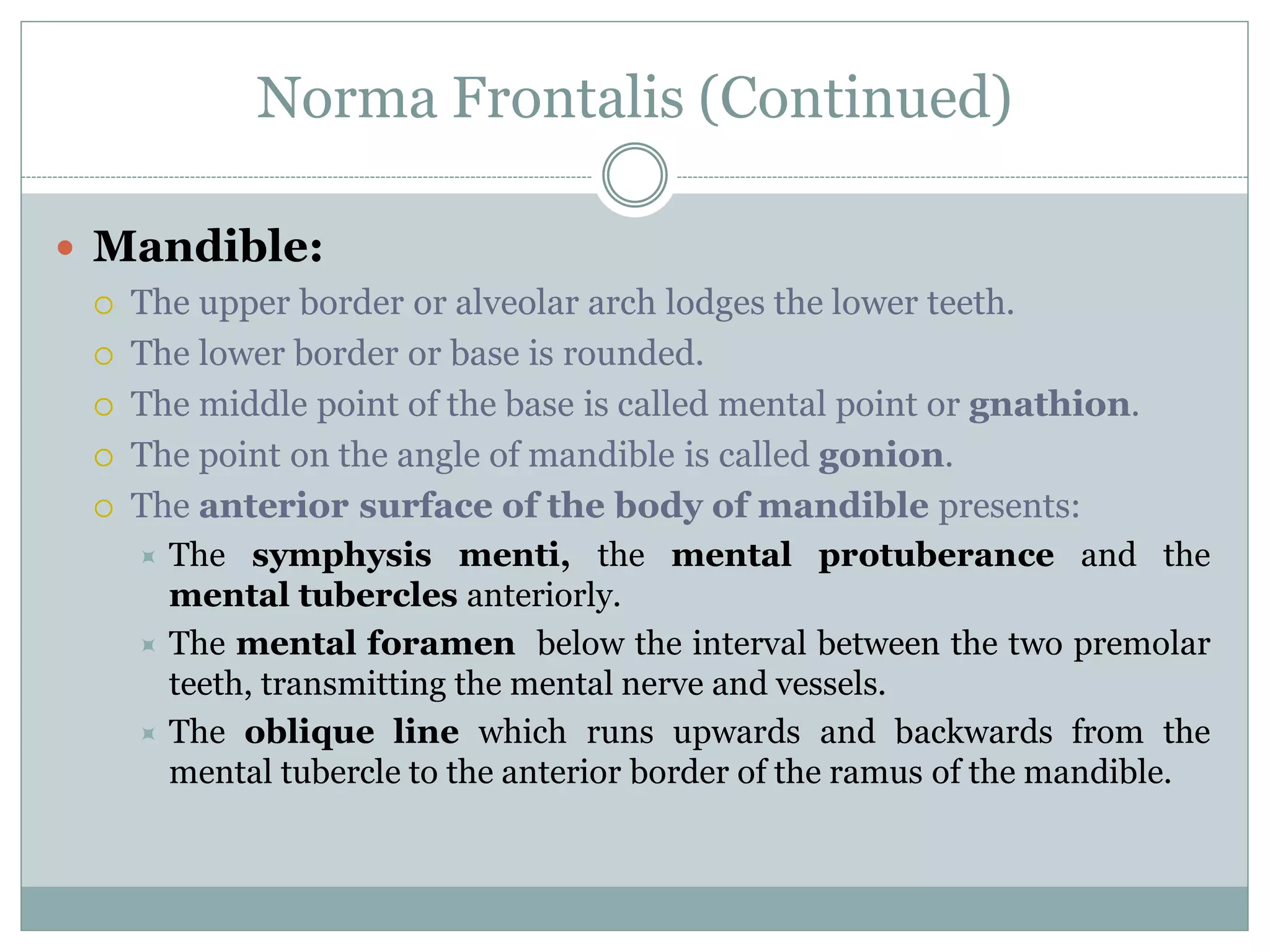 Norma Frontalis (Continued)

Mandible:

The upper border or alveolar arch lodges the lower teeth.

The lower border or base is rounded.

The middle point of the base is called mental point or gnathion.

The point on the angle of mandible is called gonion.

The anterior surface of the body of mandible presents:

The symphysis menti, the mental protuberance and the mental tubercles anteriorly.

The mental foramen below the interval between the two premolar teeth, transmitting the mental nerve and vessels.

The oblique line which runs upwards and backwards from the mental tubercle to the anterior border of the ramus of the mandible.